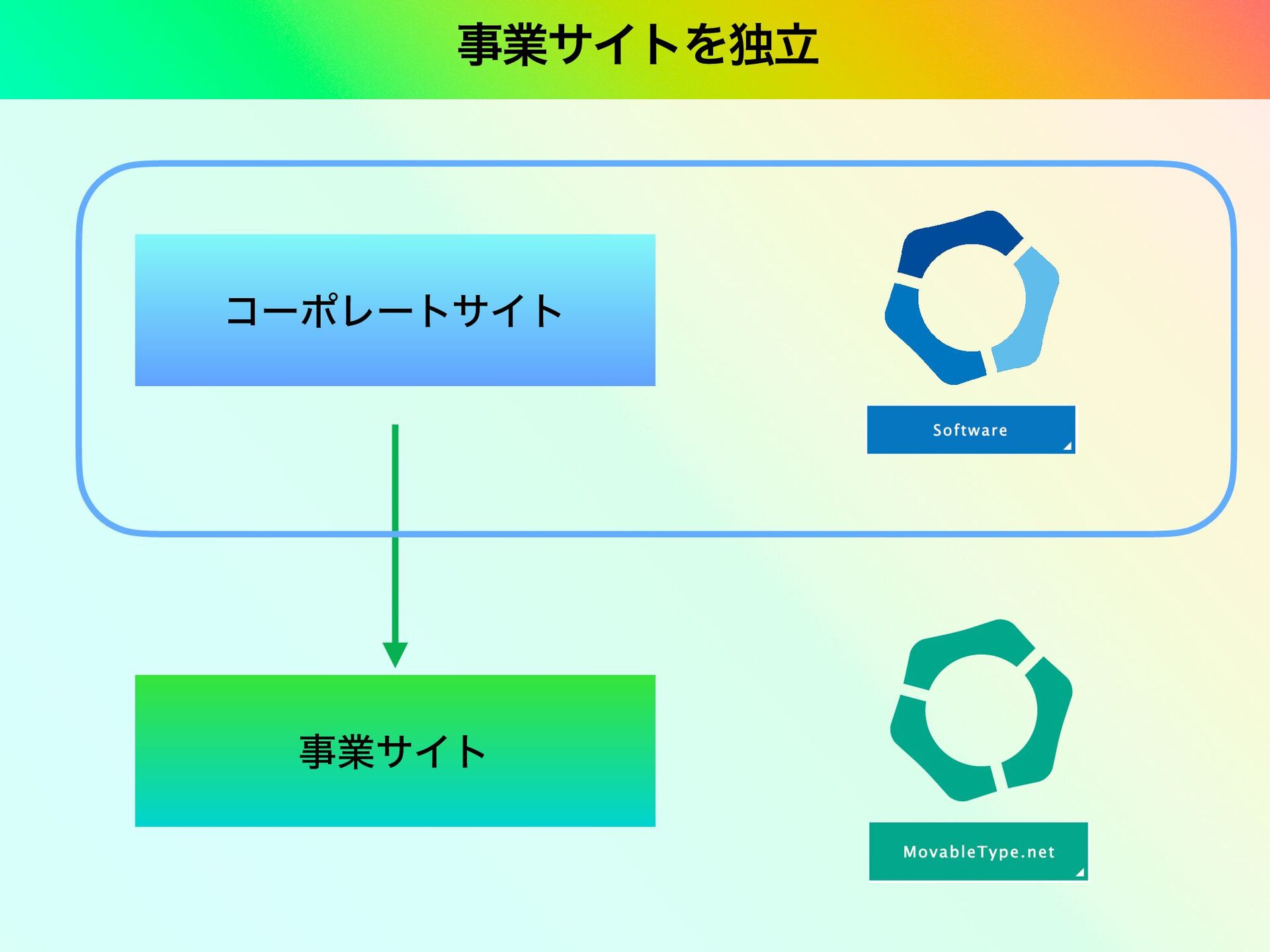 事業サイトを独立

コーポレートサイト

Software

事業サイト

MovableType.net